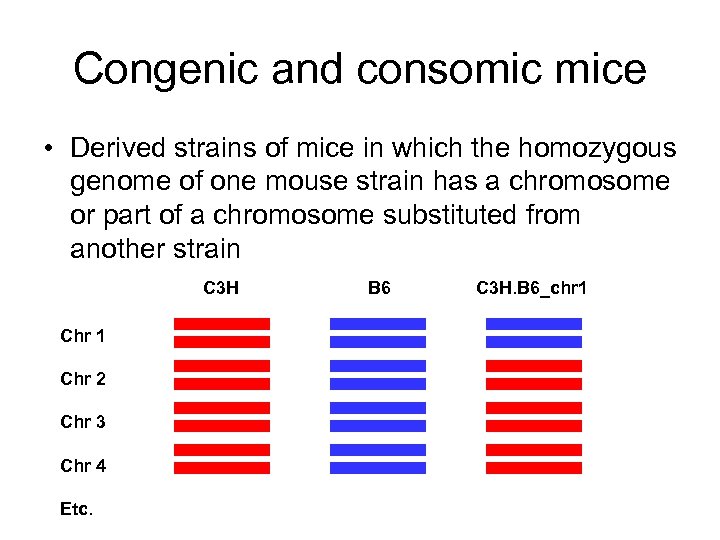 Congenic and consomic mice

• Derived strains of mice in which the homozygous genome of one mouse strain has a chromosome or part of a chromosome substituted from another strain

C3H

B6

C3H.B6_chr1

Chr 1

Chr 2

Chr 3

Chr 4

Etc.